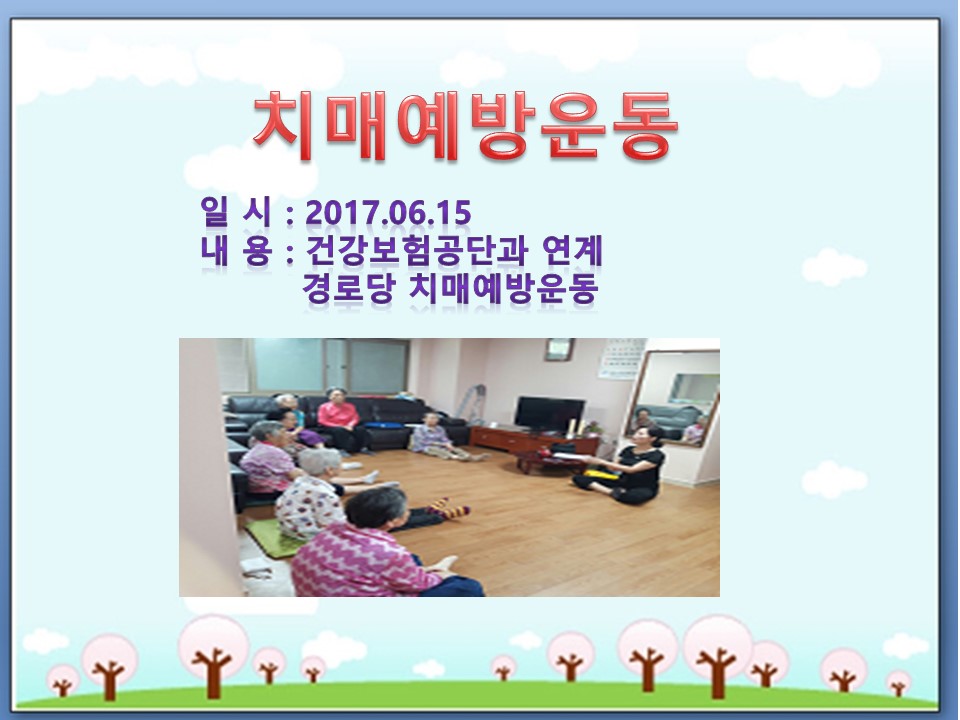 치매예방운동

일 시 : 2017.06.15
내 용 : 건강보험공단과 연계
경로당 치매예방운동